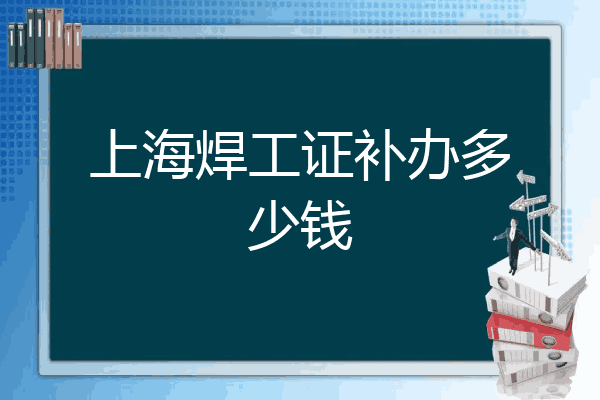 上海焊工证补办多少钱